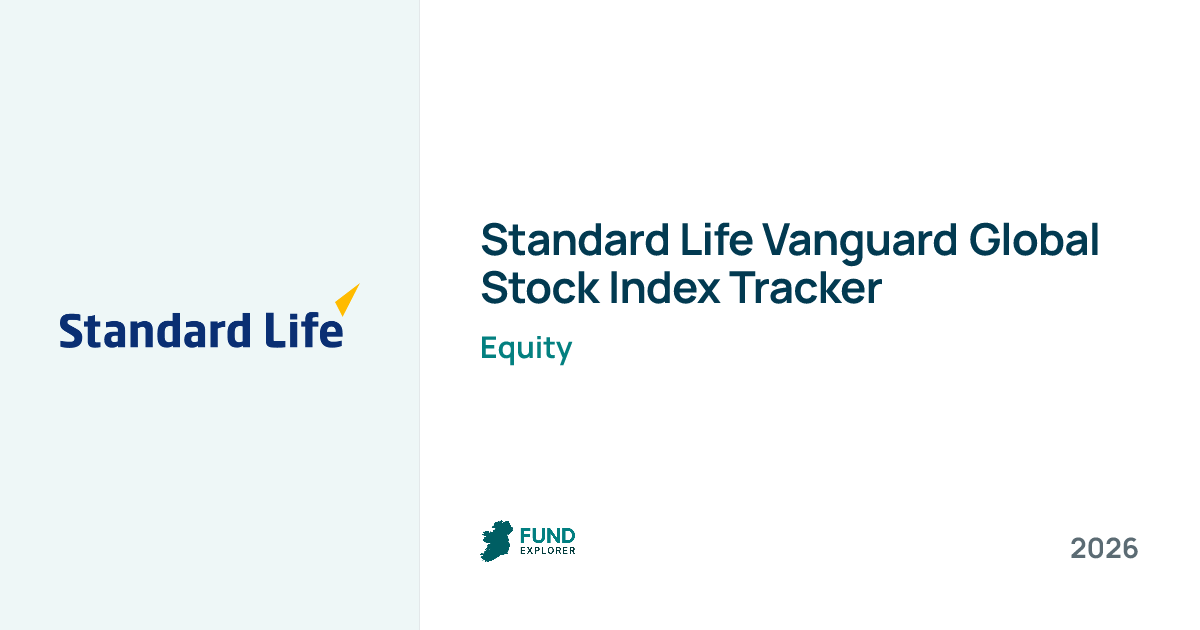 Standard Life

Standard Life Vanguard Global Stock Index Tracker

Equity

FUND EXPLORER

2026